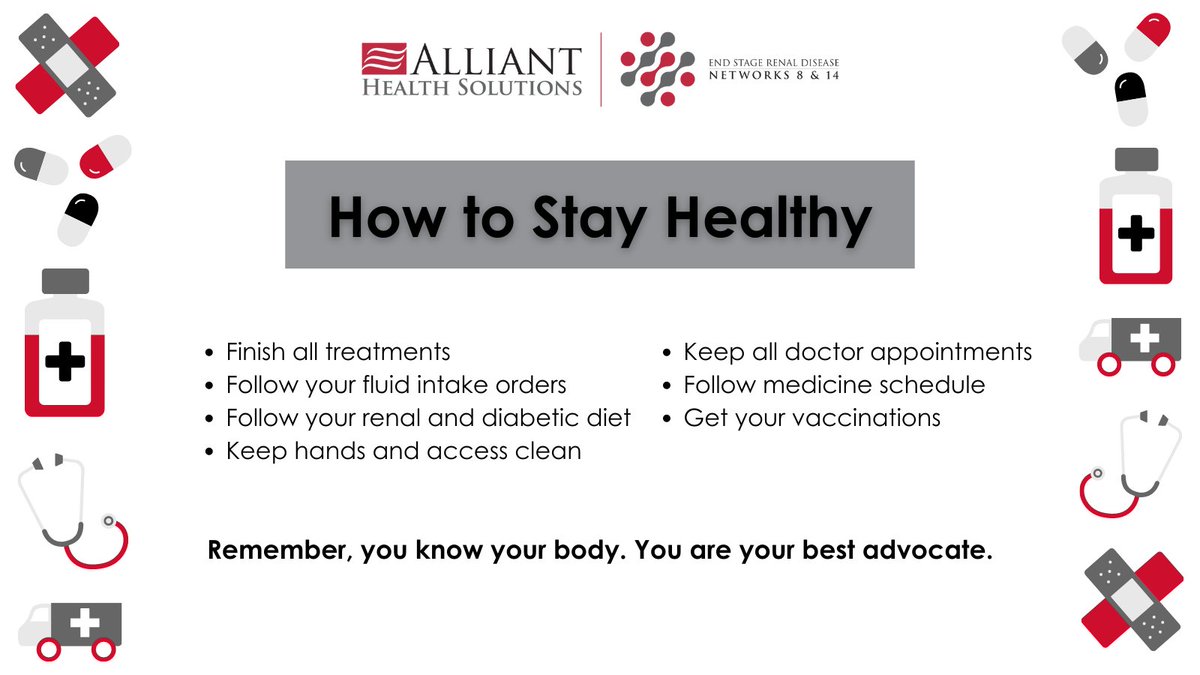 ALLIANT HEALTH SOLUTIONS

END STAGE RENAL DISEASE NETWORKS 8 & 14

How to Stay Healthy

• Finish all treatments
• Follow your fluid intake orders
• Follow your renal and diabetic diet
• Keep hands and access clean

• Keep all doctor appointments
• Follow medicine schedule
• Get your vaccinations

Remember, you know your body. You are your best advocate.